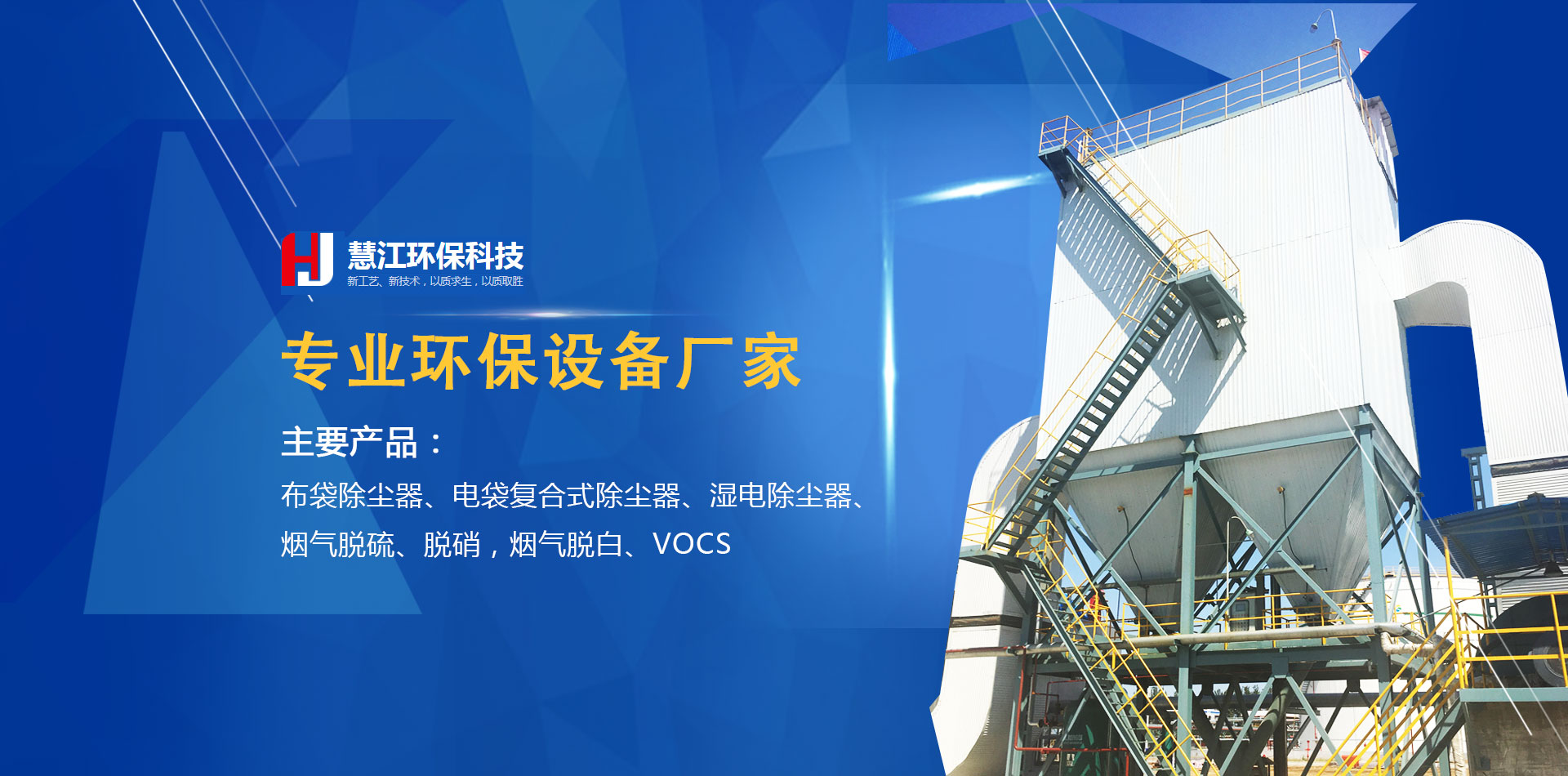 HJ 慧江环保科技
新工艺、新技术，以质求生，以质取胜

专业环保设备厂家

主要产品：

布袋除尘器、电袋复合式除尘器、湿电除尘器、烟气脱硫、脱硝，烟气脱白、VOCS